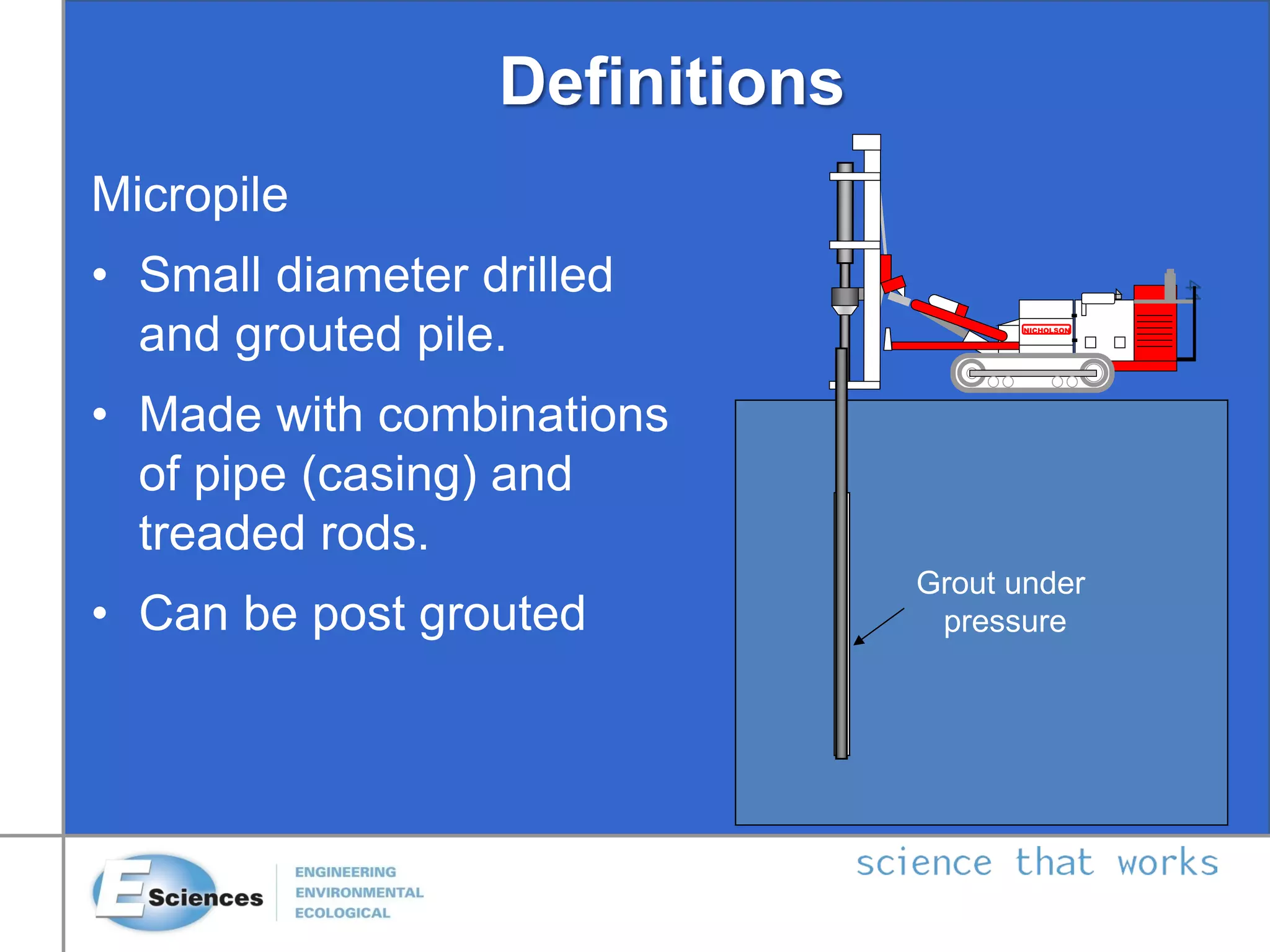 Definitions

Micropile

• Small diameter drilled and grouted pile.

• Made with combinations of pipe (casing) and treaded rods.

• Can be post grouted

NICHOLSON

Grout under pressure

E Sciences

ENGINEERING
ENVIRONMENTAL
ECOLOGICAL

science that works